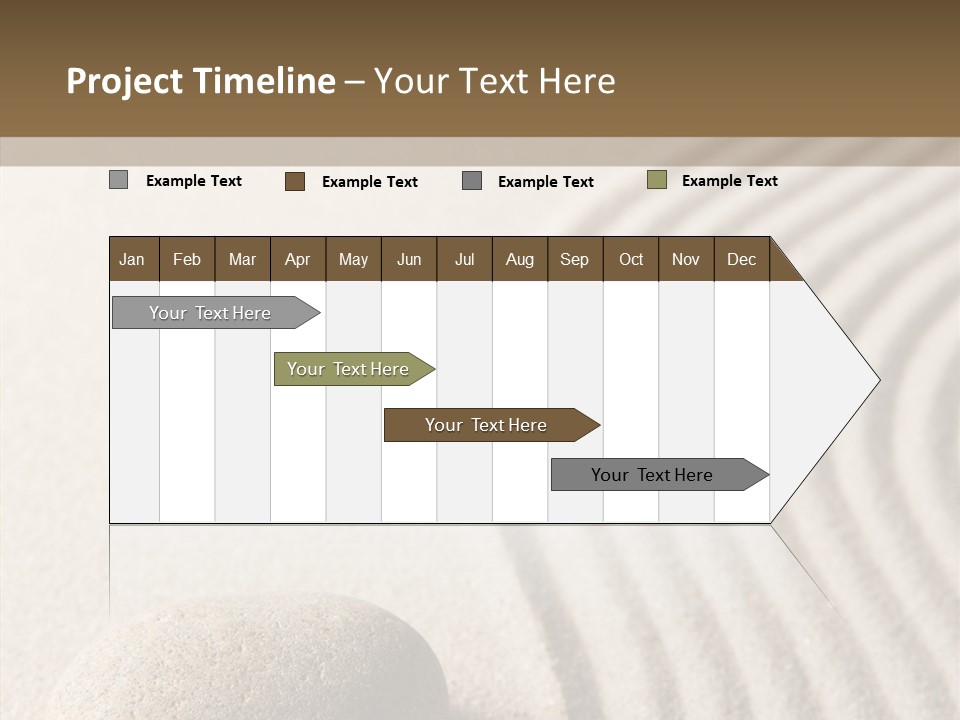 Project Timeline – Your Text Here

Example Text Example Text Example Text Example Text

| Jan | Feb | Mar | Apr | May | Jun | Jul | Aug | Sep | Oct | Nov | Dec |
|---|---|---|---|---|---|---|---|---|---|---|---|

Your Text Here

Your Text Here

Your Text Here

Your Text Here